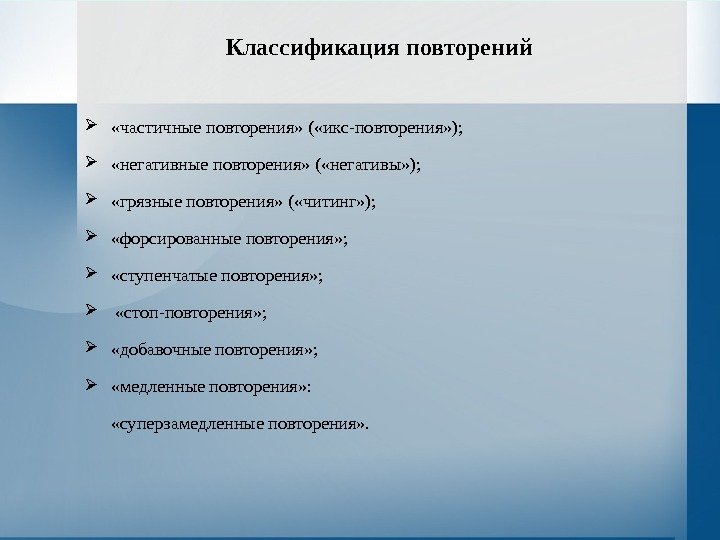 Классификация повторений

➢ «частичные повторения» («икс-повторения»);

➢ «негативные повторения» («негативы»);

➢ «грязные повторения» («читинг»);

➢ «форсированные повторения»;

➢ «ступенчатые повторения»;

➢ «стоп-повторения»;

➢ «добавочные повторения»;

➢ «медленные повторения»:

«суперзамедленные повторения».